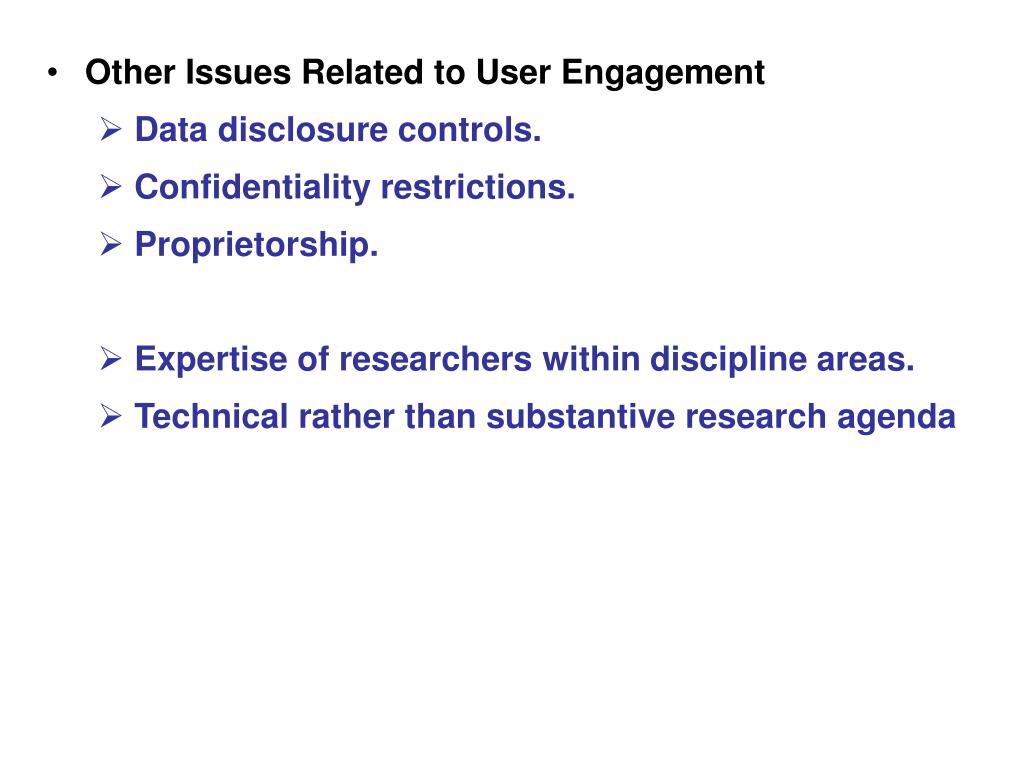 • Other Issues Related to User Engagement

➢ Data disclosure controls.

➢ Confidentiality restrictions.

➢ Proprietorship.

➢ Expertise of researchers within discipline areas.

➢ Technical rather than substantive research agenda